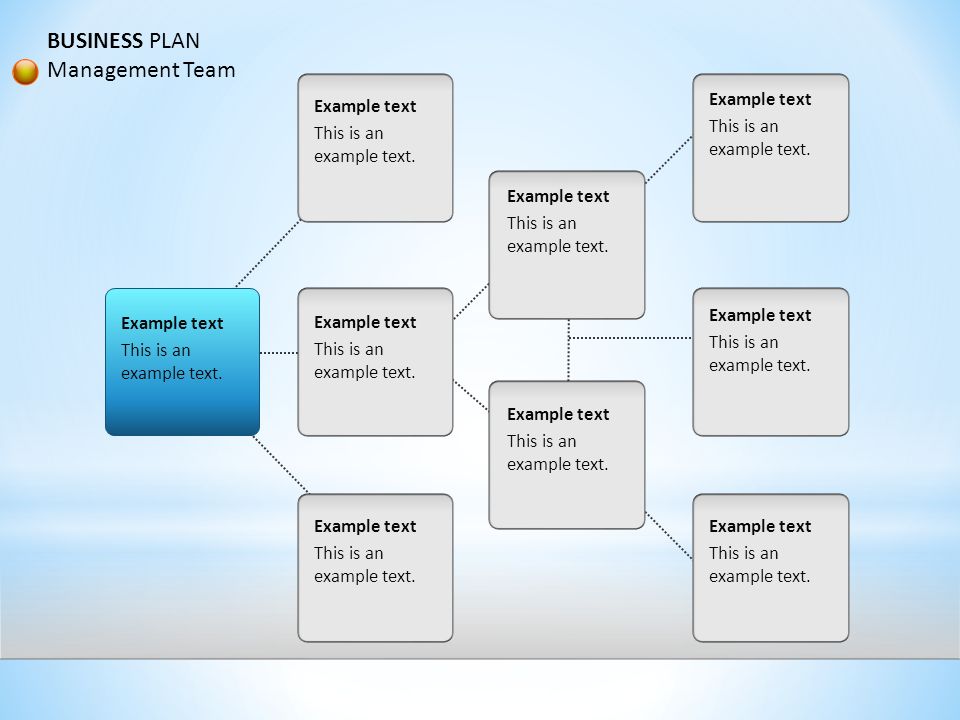 BUSINESS PLAN
Management Team

Example text
This is an example text.

Example text
This is an example text.

Example text
This is an example text.

Example text
This is an example text.

Example text
This is an example text.

Example text
This is an example text.

Example text
This is an example text.

Example text
This is an example text.

Example text
This is an example text.